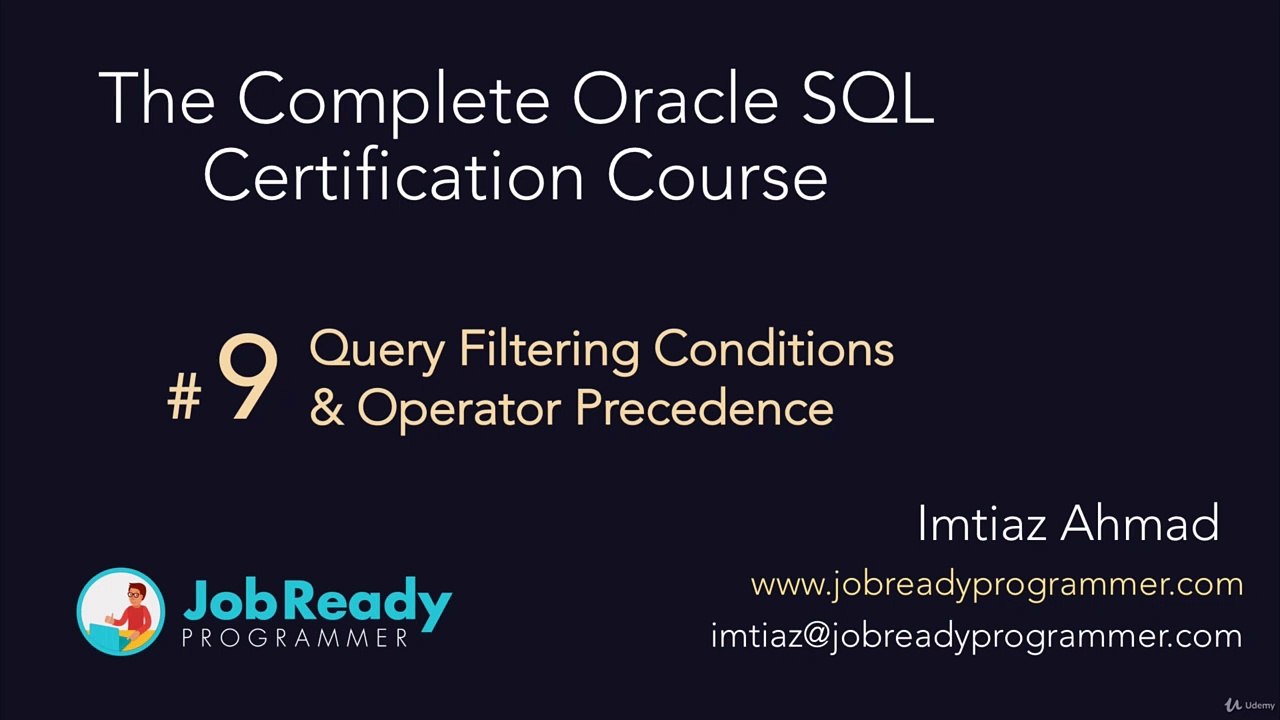 The Complete Oracle SQL Certification Course

#9 Query Filtering Conditions & Operator Precedence

Imtiaz Ahmad

www.jobreadyprogrammer.com

imtiaz@jobreadyprogrammer.com

JobReady PROGRAMMER

Udemy